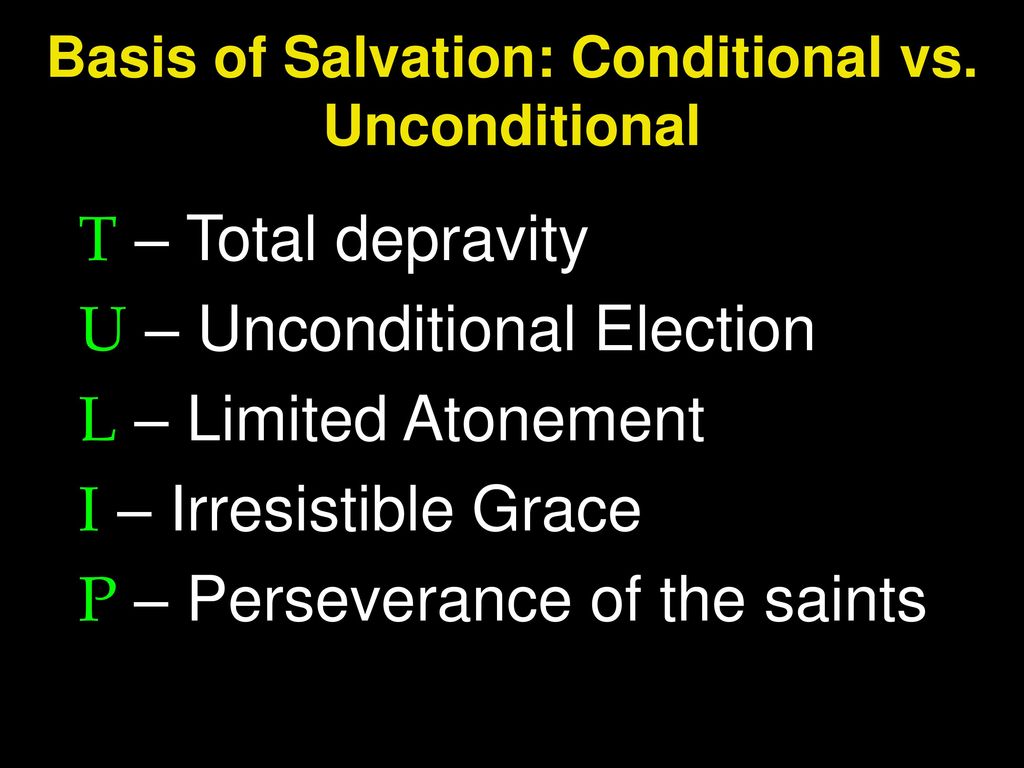 Basis of Salvation: Conditional vs. Unconditional

T – Total depravity
U – Unconditional Election
L – Limited Atonement
I – Irresistible Grace
P – Perseverance of the saints